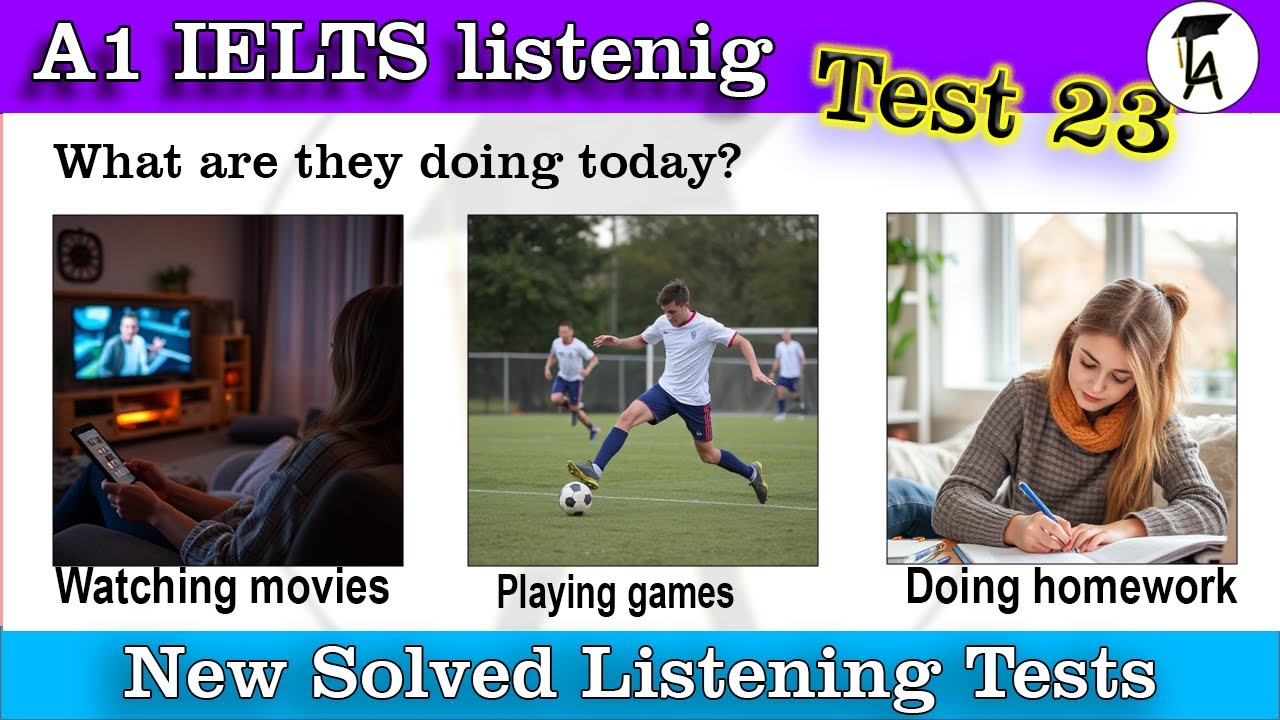 A1 IELTS listenig

Test 23

What are they doing today?

Watching movies

Playing games

Doing homework

New Solved Listening Tests